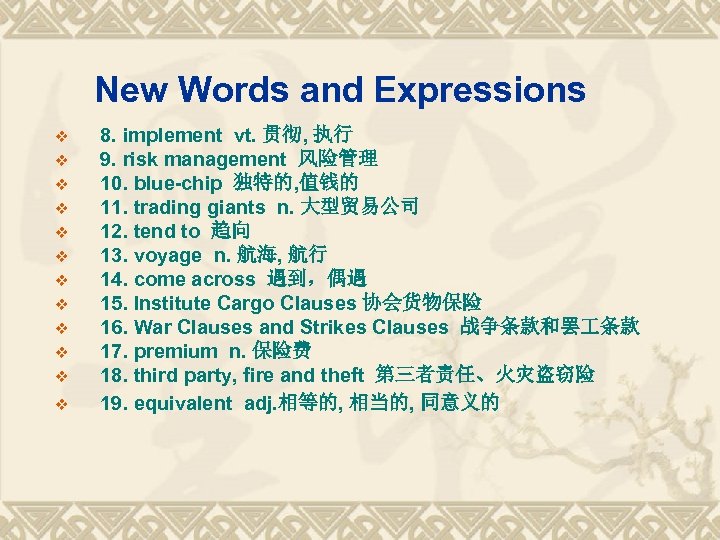 New Words and Expressions

8. implement vt. 贯彻, 执行
9. risk management 风险管理
10. blue-chip 独特的,值钱的
11. trading giants n. 大型贸易公司
12. tend to 趋向
13. voyage n. 航海, 航行
14. come across 遇到，偶遇
15. Institute Cargo Clauses 协会货物保险
16. War Clauses and Strikes Clauses 战争条款和罢工条款
17. premium n. 保险费
18. third party, fire and theft 第三者责任、火灾盗窃险
19. equivalent adj.相等的, 相当的, 同意义的